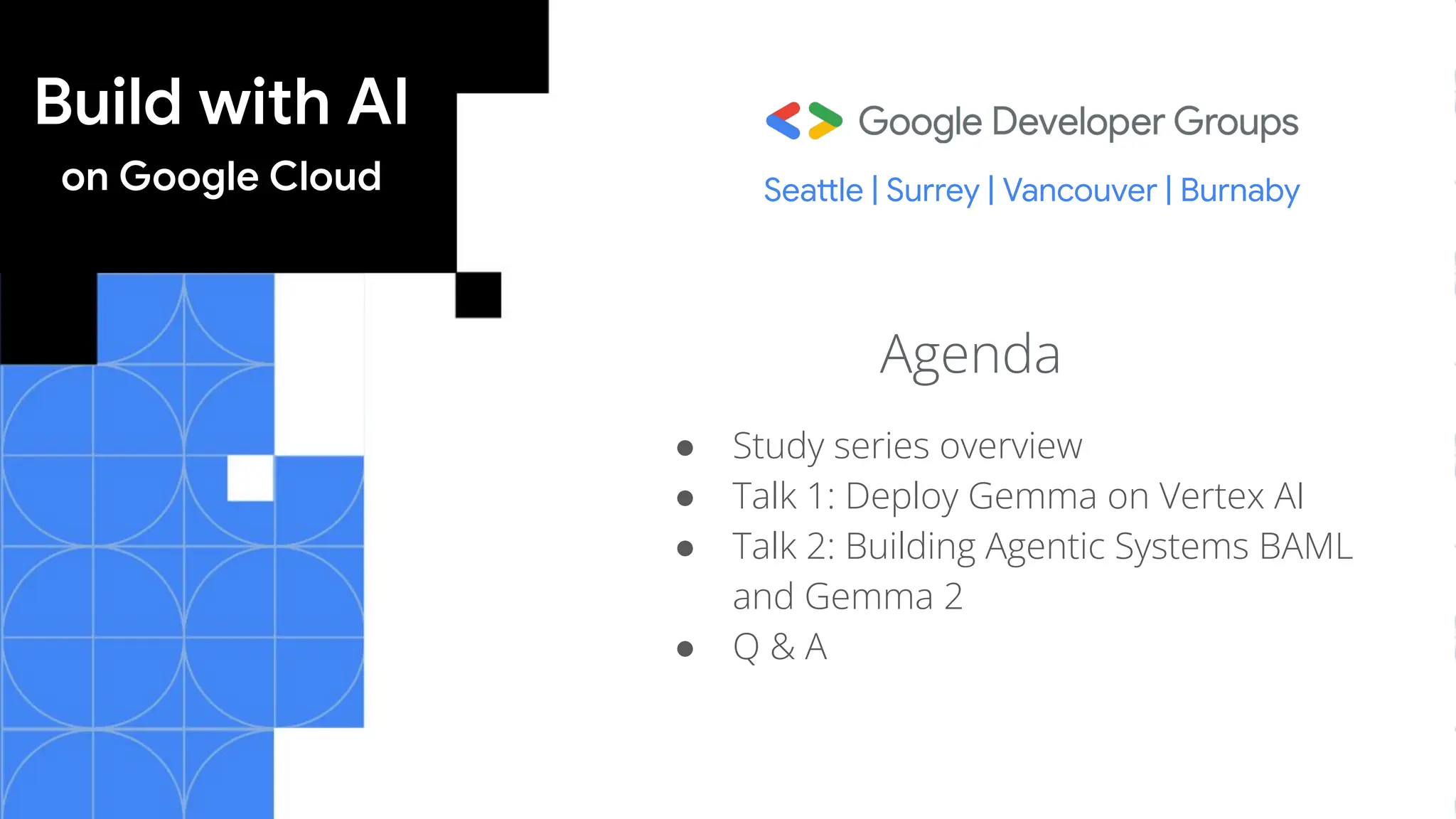 Build with AI
on Google Cloud

Google Developer Groups
Seattle | Surrey | Vancouver | Burnaby

Agenda

- Study series overview
- Talk 1: Deploy Gemma on Vertex AI
- Talk 2: Building Agentic Systems BAML and Gemma 2
- Q & A